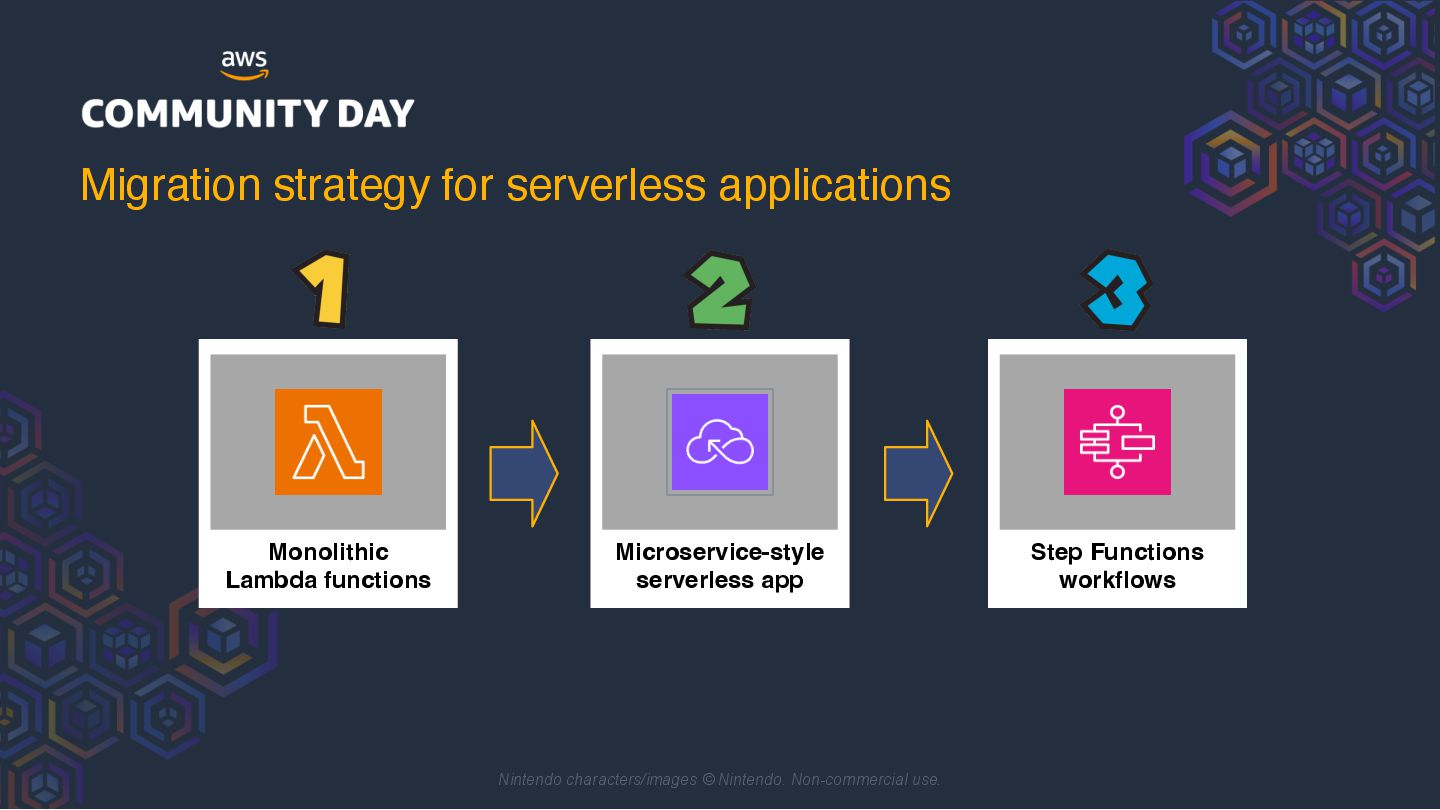 aws
COMMUNITY DAY

Migration strategy for serverless applications

1

Monolithic Lambda functions

2

Microservice-style serverless app

3

Step Functions workflows

Nintendo characters/images © Nintendo. Non-commercial use.